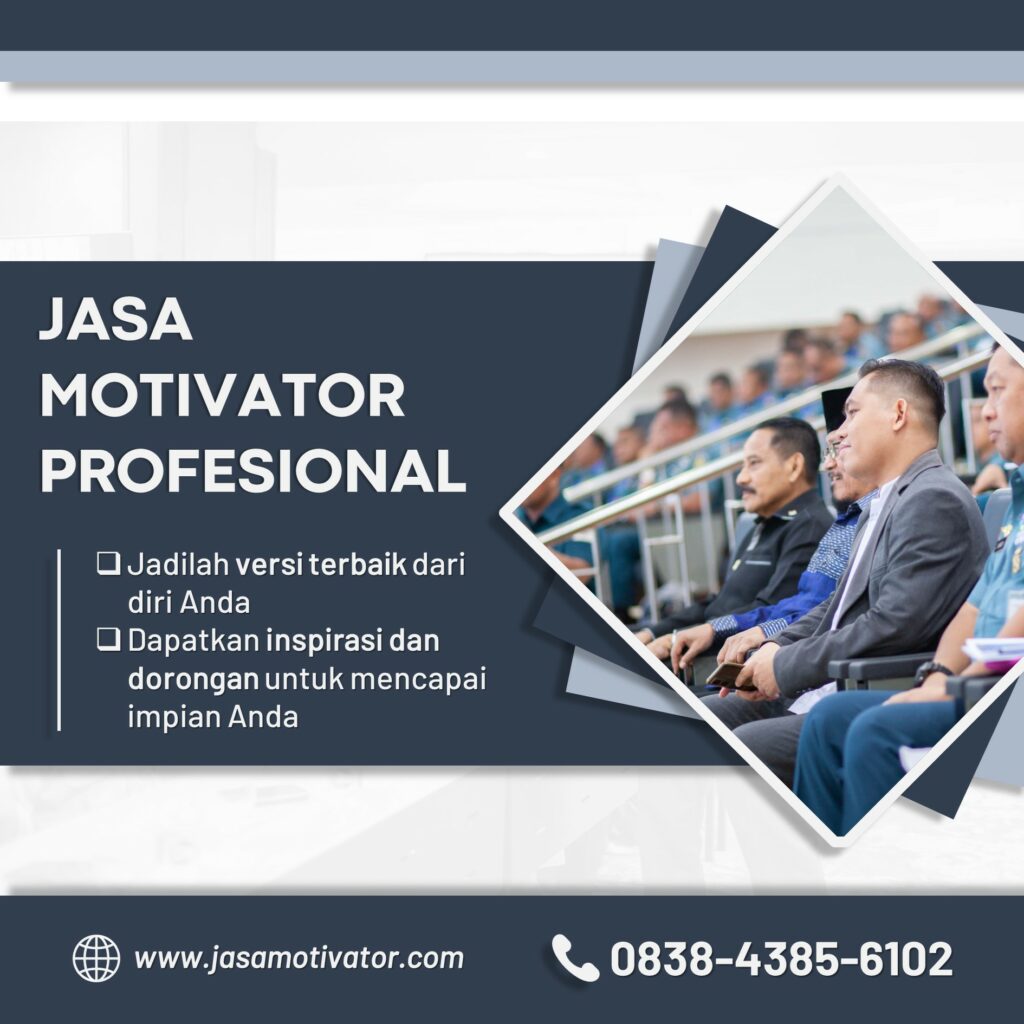 JASA MOTIVATOR PROFESIONAL

❑ Jadilah versi terbaik dari diri Anda
❑ Dapatkan inspirasi dan dorongan untuk mencapai impian Anda

www.jasamotivator.com

0838-4385-6102